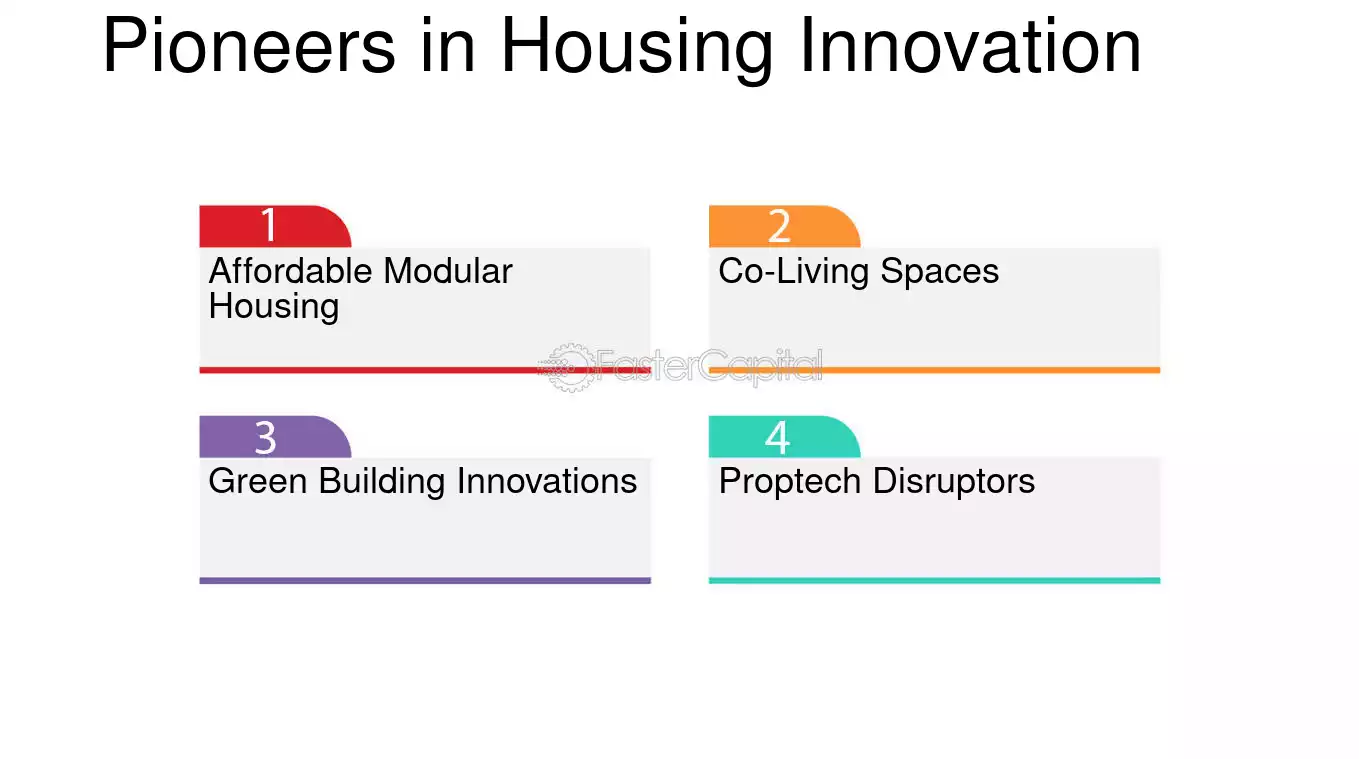 Pioneers in Housing Innovation

1
Affordable Modular Housing

2
Co-Living Spaces

3
Green Building Innovations

4
Proptech Disruptors

FasterCapital